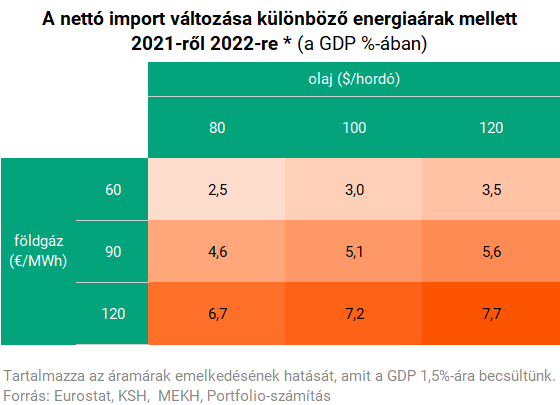 A nettó import változása különböző energiaárak mellett 2021-ről 2022-re * (a GDP %-ában)

| | | olaj ($/hordó) | | |
|---|---|---|---|---|
| | | 80 | 100 | 120 |
| földgáz (€/MWh) | 60 | 2,5 | 3,0 | 3,5 |
| | 90 | 4,6 | 5,1 | 5,6 |
| | 120 | 6,7 | 7,2 | 7,7 |

Tartalmazza az áramárak emelkedésének hatását, amit a GDP 1,5%-ára becsültünk.
Forrás: Eurostat, KSH, MEKH, Portfolio-számítás